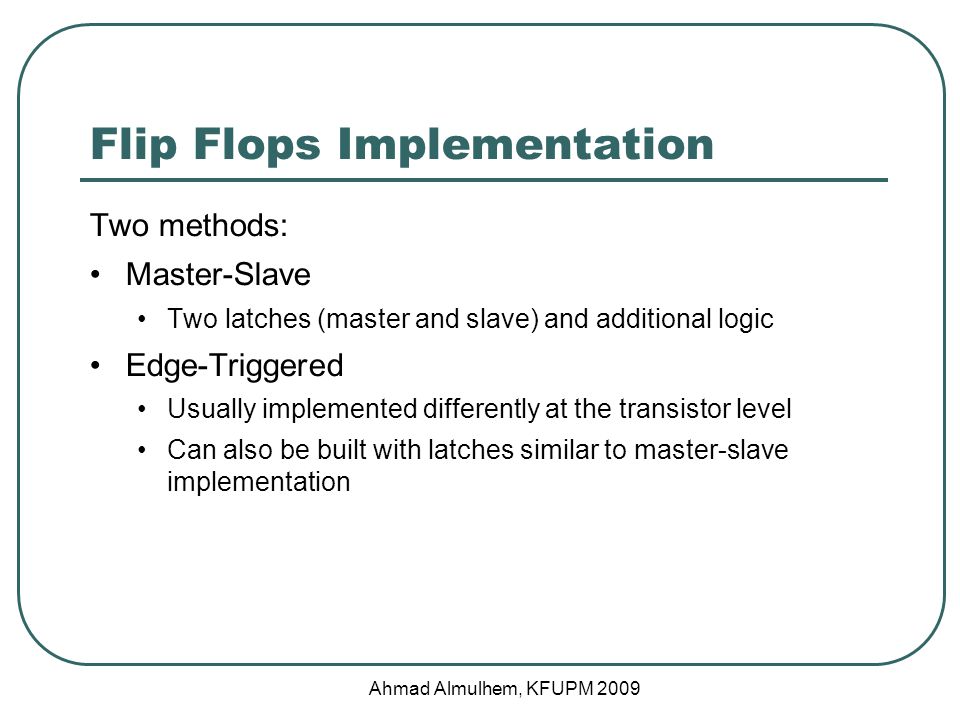 Flip Flops Implementation

Two methods:

• Master-Slave
  • Two latches (master and slave) and additional logic
• Edge-Triggered
  • Usually implemented differently at the transistor level
  • Can also be built with latches similar to master-slave implementation

Ahmad Almulhem, KFUPM 2009